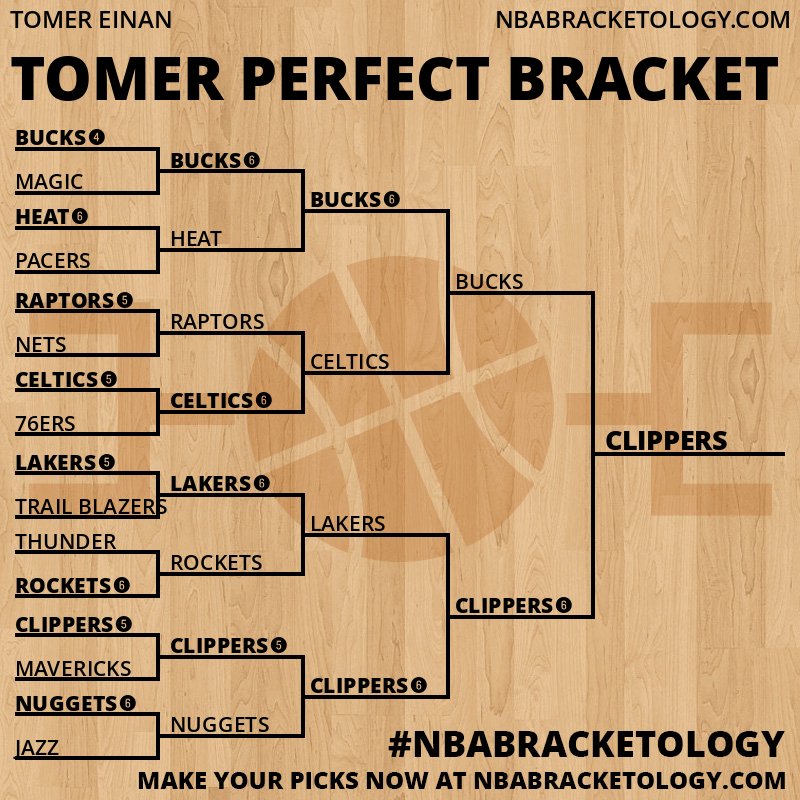 TOMER EINAN
NBABRACKETOLOGY.COM

TOMER PERFECT BRACKET

BUCKS 4
MAGIC
HEAT 6
PACERS
RAPTORS 5
NETS
CELTICS 5
76ERS
LAKERS 5
TRAIL BLAZERS
THUNDER
ROCKETS 6
CLIPPERS 5
MAVERICKS
NUGGETS 6
JAZZ

BUCKS 6
HEAT
RAPTORS
CELTICS 6
LAKERS 6
ROCKETS
CLIPPERS 5
NUGGETS

BUCKS 6
CELTICS
LAKERS
CLIPPERS 6

BUCKS
CLIPPERS 6

CLIPPERS

#NBABRACKETOLOGY
MAKE YOUR PICKS NOW AT NBABRACKETOLOGY.COM